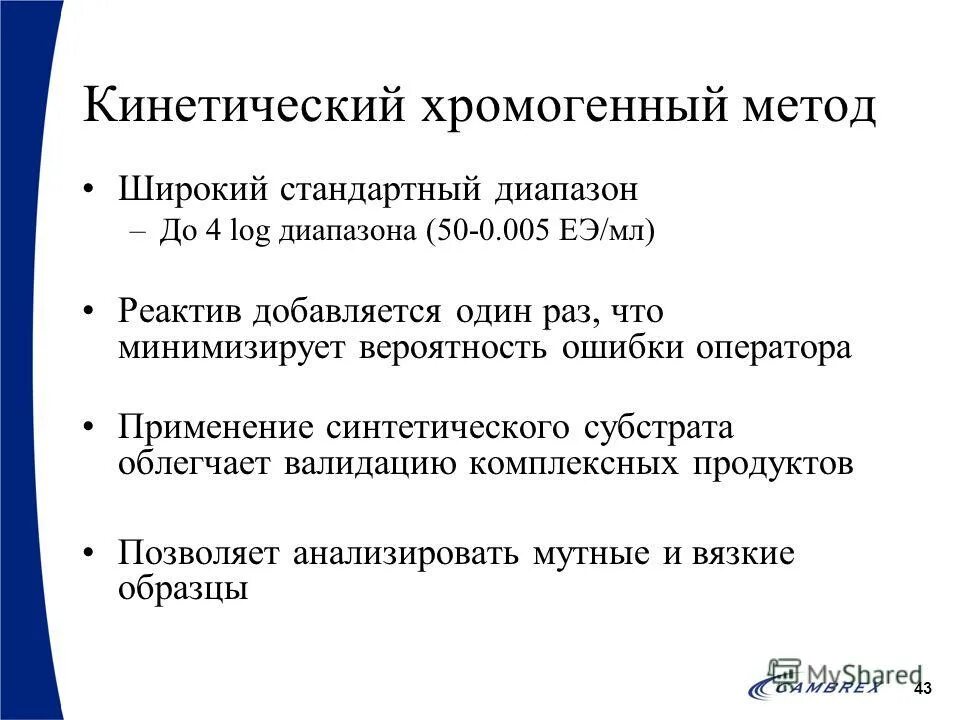 Кинетический хромогенный метод

• Широкий стандартный диапазон
– До 4 log диапазона (50-0.005 ЕЭ/мл)

• Реактив добавляется один раз, что минимизирует вероятность ошибки оператора

• Применение синтетического субстрата облегчает валидацию комплексных продуктов

• Позволяет анализировать мутные и вязкие образцы

MyShared
CAMBREX
43